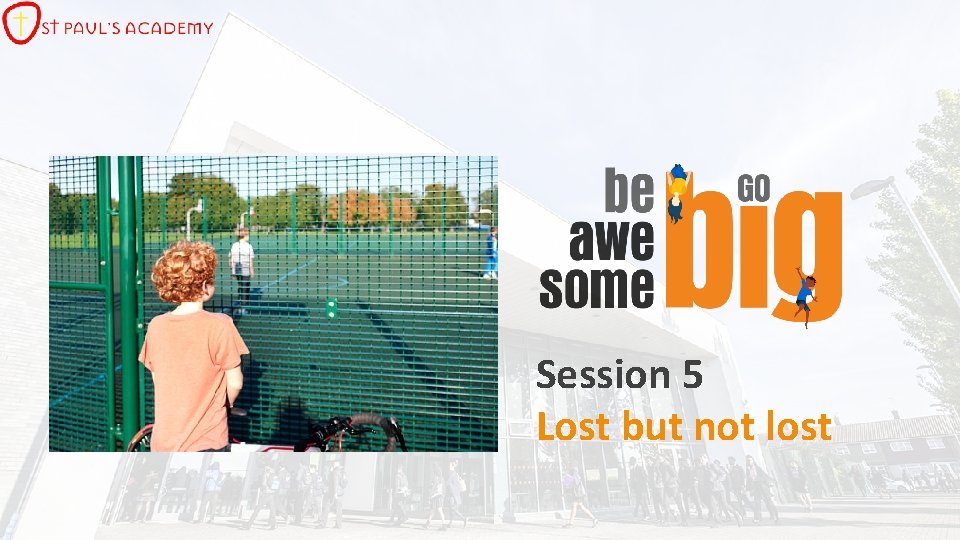 ST PAUL'S ACADEMY

be awe some GO big

Session 5

Lost but not lost